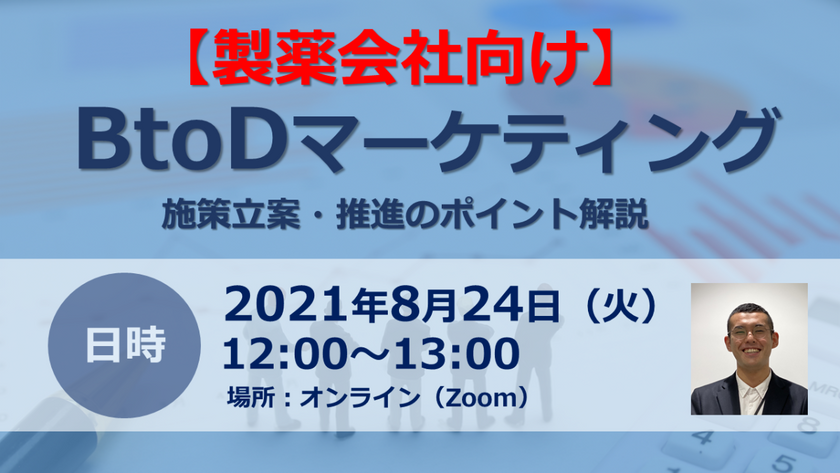 【製薬会社向け】
BtoDマーケティング
施策立案・推進のポイント解説

日時
2021年8月24日（火）
12:00～13:00
場所：オンライン（Zoom）